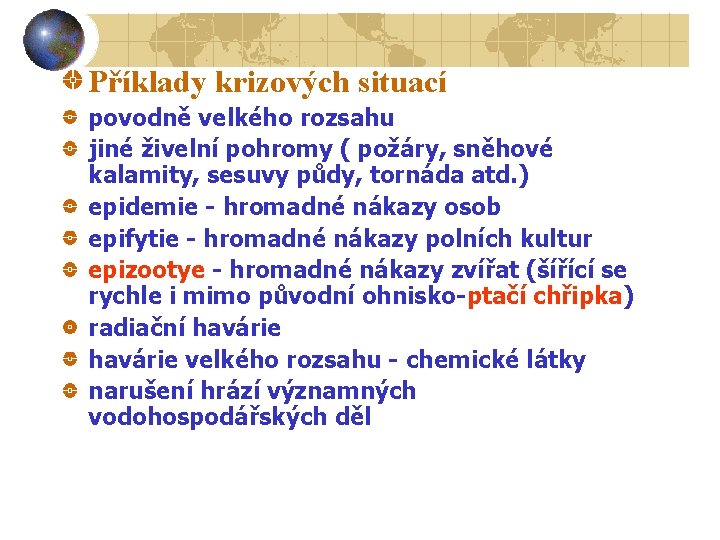 Příklady krizových situací

povodně velkého rozsahu

jiné živelní pohromy ( požáry, sněhové kalamity, sesuvy půdy, tornáda atd.)

epidemie - hromadné nákazy osob

epifytie - hromadné nákazy polních kultur

epizootye - hromadné nákazy zvířat (šířící se rychle i mimo původní ohnisko-ptačí chřipka)

radiační havárie

havárie velkého rozsahu - chemické látky

narušení hrází významných vodohospodářských děl